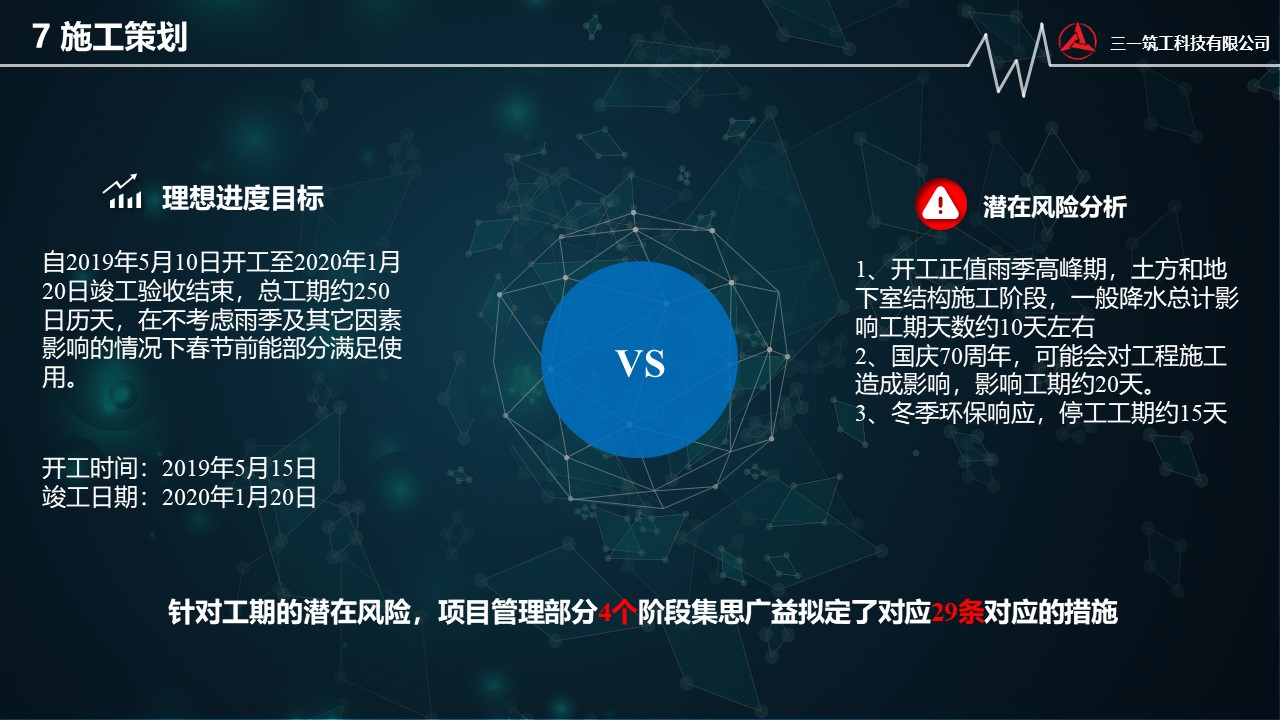 7 施工策划

三一筑工科技有限公司

理想进度目标

自2019年5月10日开工至2020年1月20日竣工验收结束，总工期约250日历天，在不考虑雨季及其它因素影响的情况下春节前能部分满足使用。

开工时间：2019年5月15日
竣工日期：2020年1月20日

VS

潜在风险分析

1、开工正值雨季高峰期，土方和地下室结构施工阶段，一般降水总计影响工期天数约10天左右
2、国庆70周年，可能会对工程施工造成影响，影响工期约20天。
3、冬季环保响应，停工工期约15天

针对工期的潜在风险，项目管理部分4个阶段集思广益拟定了对应29条对应的措施